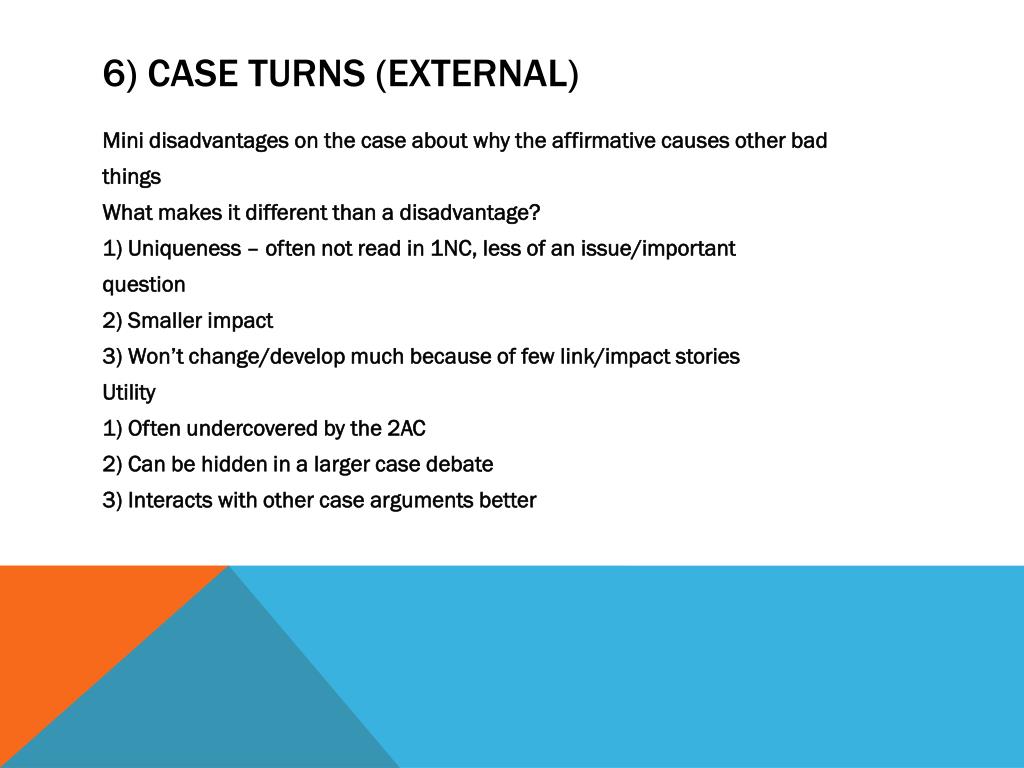 6) CASE TURNS (EXTERNAL)

Mini disadvantages on the case about why the affirmative causes other bad things

What makes it different than a disadvantage?

1) Uniqueness – often not read in 1NC, less of an issue/important question

2) Smaller impact

3) Won't change/develop much because of few link/impact stories

Utility

1) Often undercovered by the 2AC

2) Can be hidden in a larger case debate

3) Interacts with other case arguments better